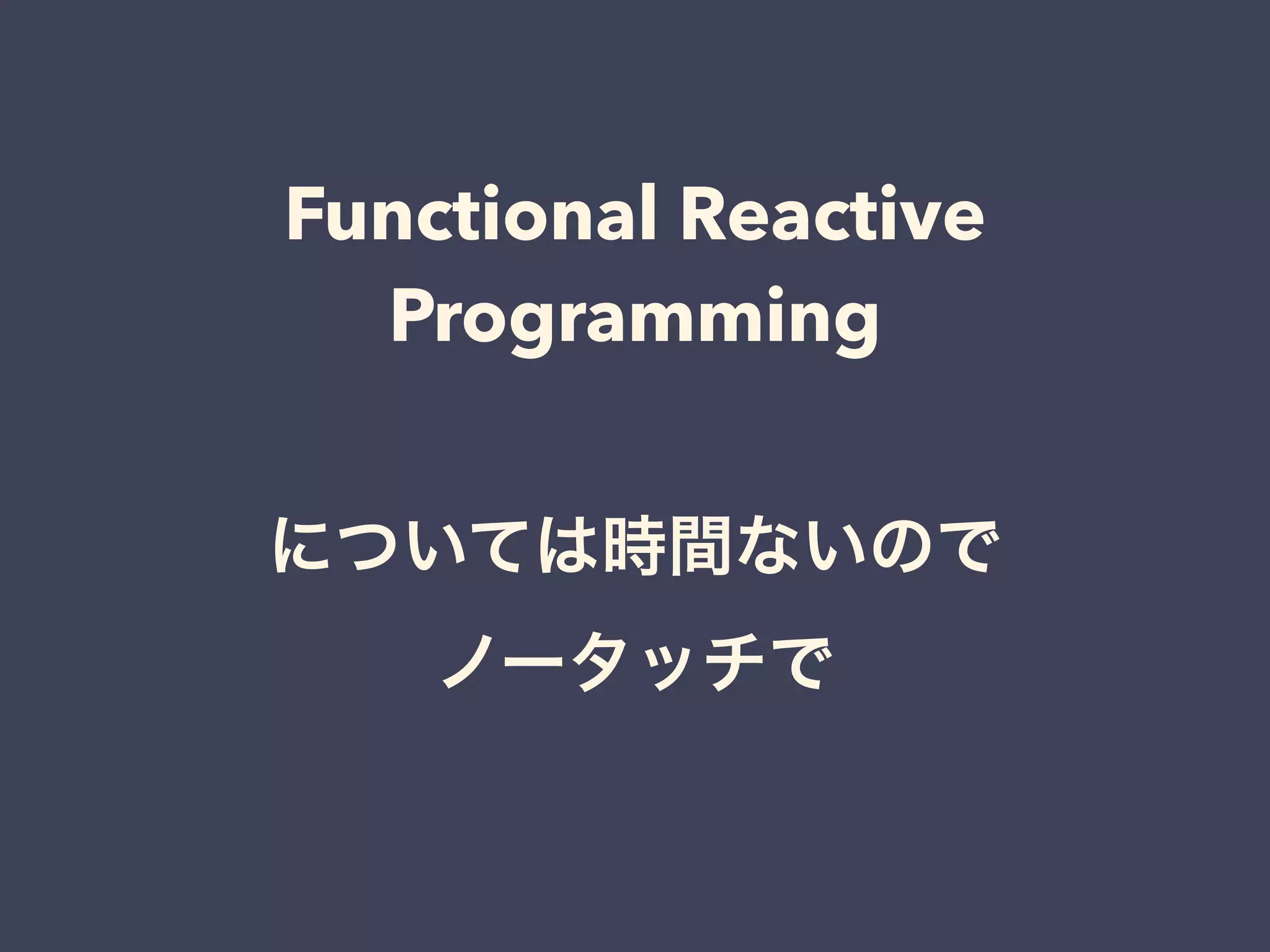 Functional Reactive Programming

については時間ないので
ノータッチで